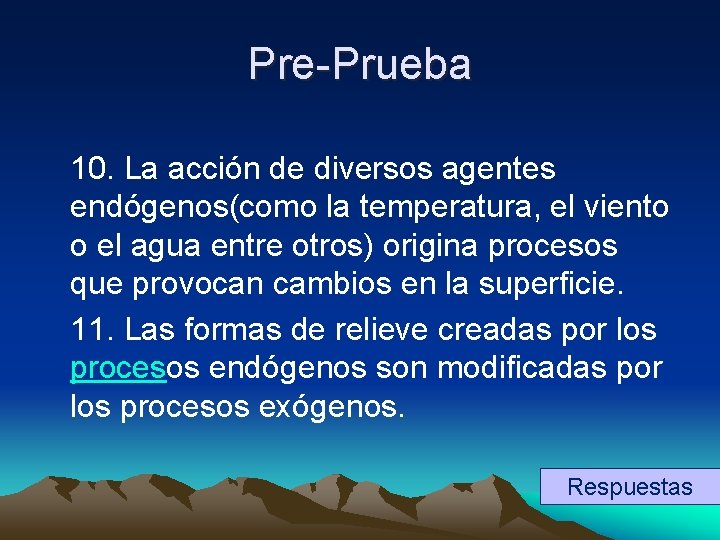 Pre-Prueba

10. La acción de diversos agentes endógenos(como la temperatura, el viento o el agua entre otros) origina procesos que provocan cambios en la superficie.

11. Las formas de relieve creadas por los procesos endógenos son modificadas por los procesos exógenos.

Respuestas